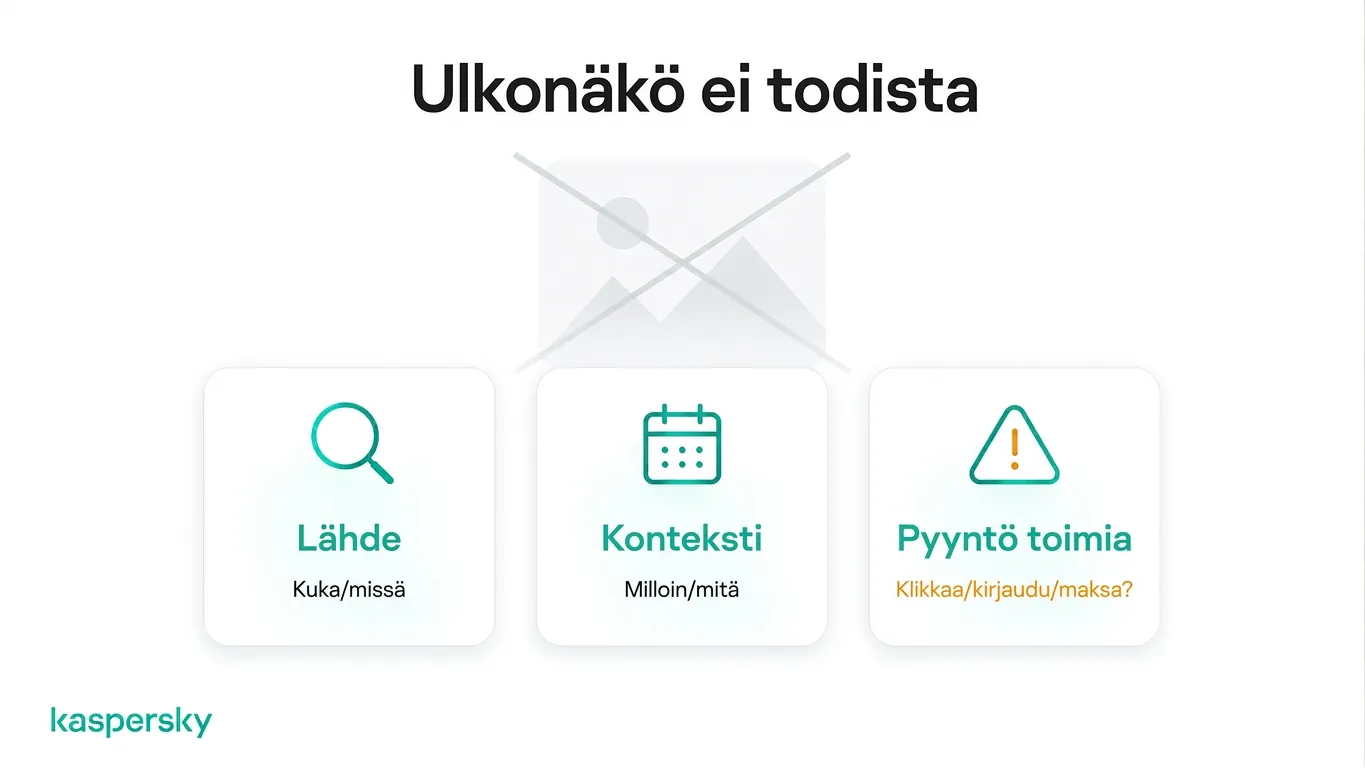 Ulkonäkö ei todista

Lähde
Kuka/missä

Konteksti
Milloin/mitä

Pyyntö toimia
Klikkaa/kirjaudu/maksa?

kaspersky